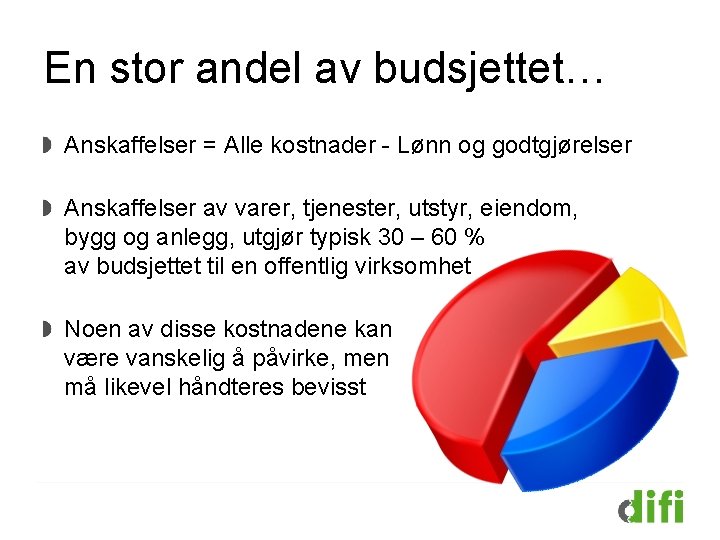 En stor andel av budsjettet…

Anskaffelser = Alle kostnader - Lønn og godtgjørelser

Anskaffelser av varer, tjenester, utstyr, eiendom, bygg og anlegg, utgjør typisk 30 – 60 % av budsjettet til en offentlig virksomhet

Noen av disse kostnadene kan være vanskelig å påvirke, men må likevel håndteres bevisst

difi